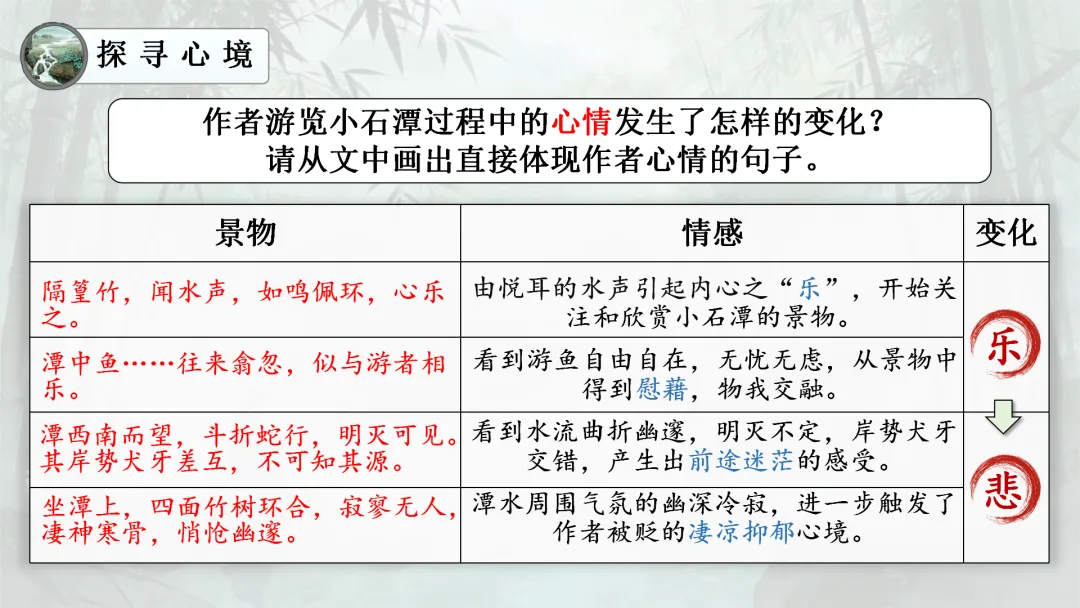 探寻心境

作者游览小石潭过程中的心情发生了怎样的变化？
请从文中画出直接体现作者心情的句子。

| 景物 | 情感 | 变化 |
|---|---|---|
| 隔篁竹，闻水声，如鸣佩环，心乐之。 | 由悦耳的水声引起内心之“乐”，开始关注和欣赏小石潭的景物。 | 乐 |
| 潭中鱼……往来翕忽，似与游者相乐。 | 看到游鱼自由自在，无忧无虑，从景物中得到慰藉，物我交融。 | |
| 潭西南而望，斗折蛇行，明灭可见。其岸势犬牙差互，不可知其源。 | 看到水流曲折幽邃，明灭不定，岸势犬牙交错，产生出前途迷茫的感受。 | 悲 |
| 坐潭上，四面竹树环合，寂寥无人，凄神寒骨，悄怆幽邃。 | 潭水周围气氛的幽深冷寂，进一步触发了作者被贬的凄凉抑郁心境。 | |